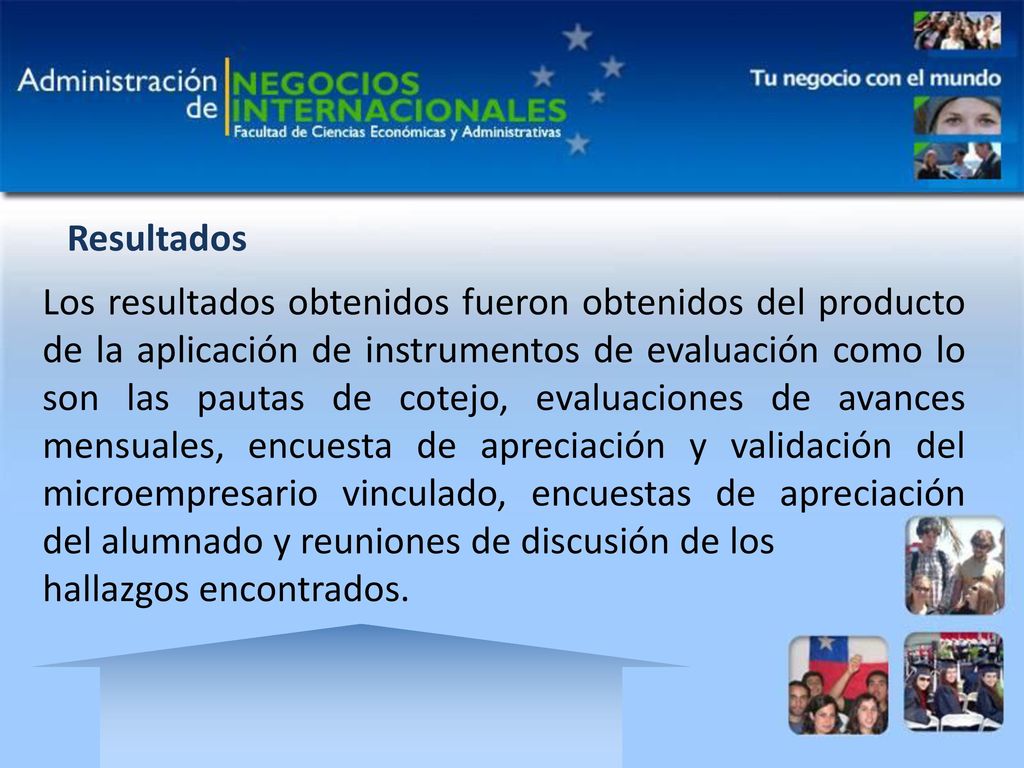 Administración de NEGOCIOS INTERNACIONALES
Facultad de Ciencias Económicas y Administrativas

Tu negocio con el mundo

Resultados

Los resultados obtenidos fueron obtenidos del producto de la aplicación de instrumentos de evaluación como lo son las pautas de cotejo, evaluaciones de avances mensuales, encuesta de apreciación y validación del microempresario vinculado, encuestas de apreciación del alumnado y reuniones de discusión de los hallazgos encontrados.